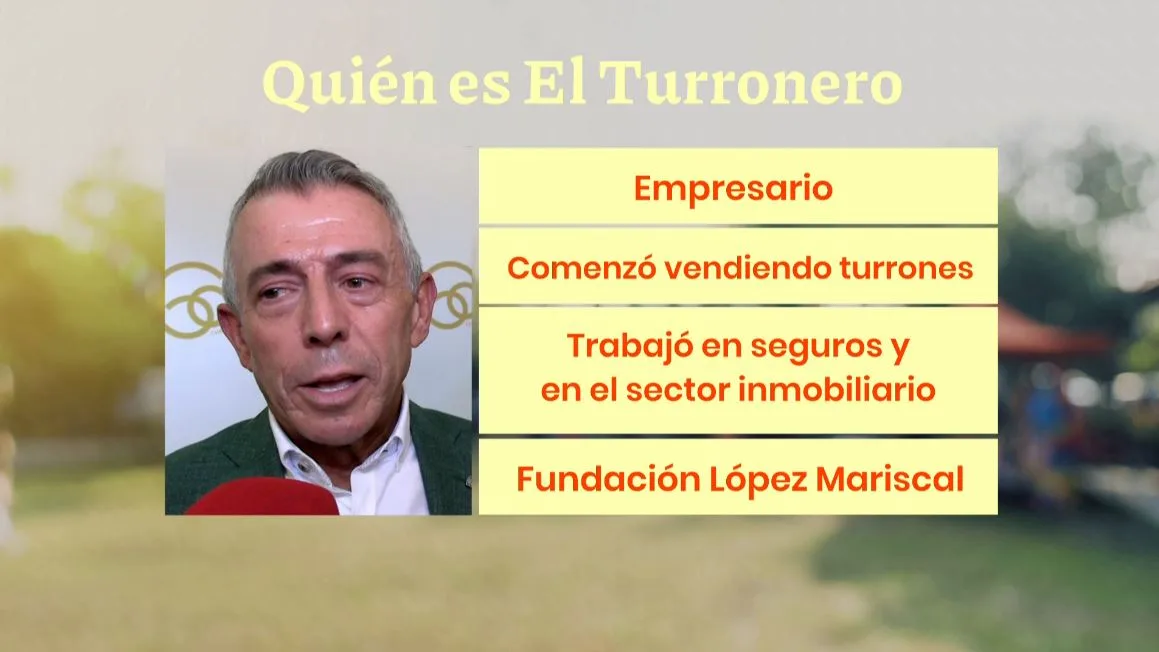 Quién es El Turronero

Empresario

Comenzó vendiendo turrones

Trabajó en seguros y en el sector inmobiliario

Fundación López Mariscal